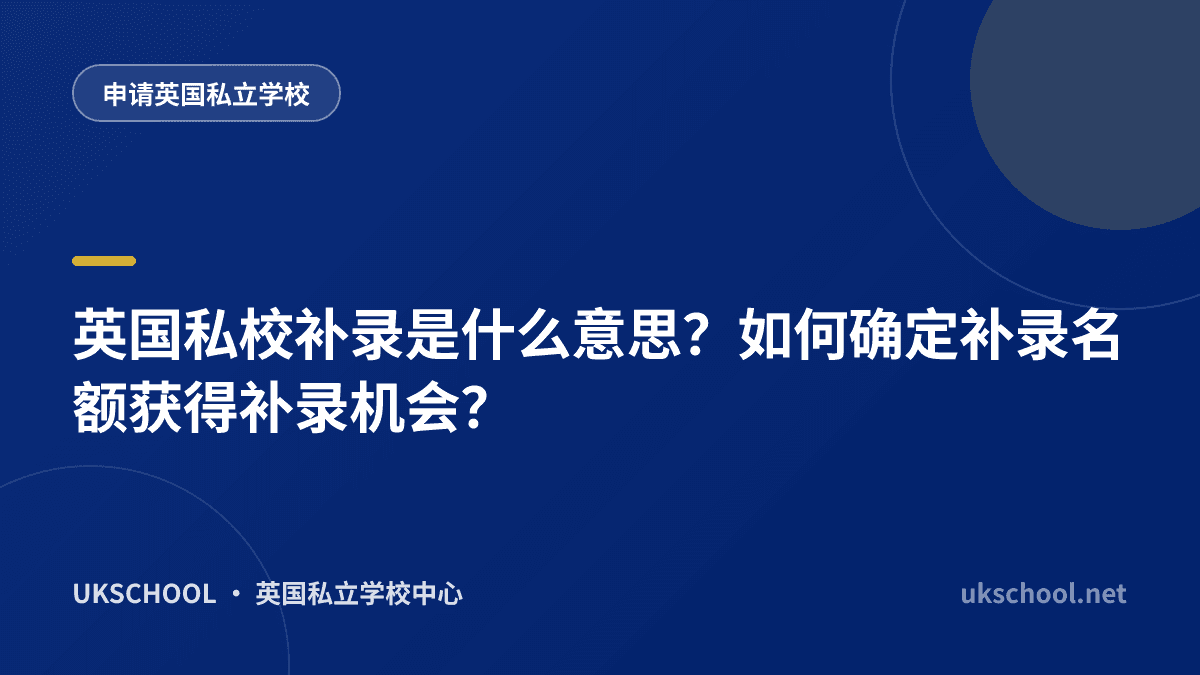 申请英国私立学校

英国私校补录是什么意思？如何确定补录名额获得补录机会？

UKSCHOOL · 英国私立学校中心

ukschool.net